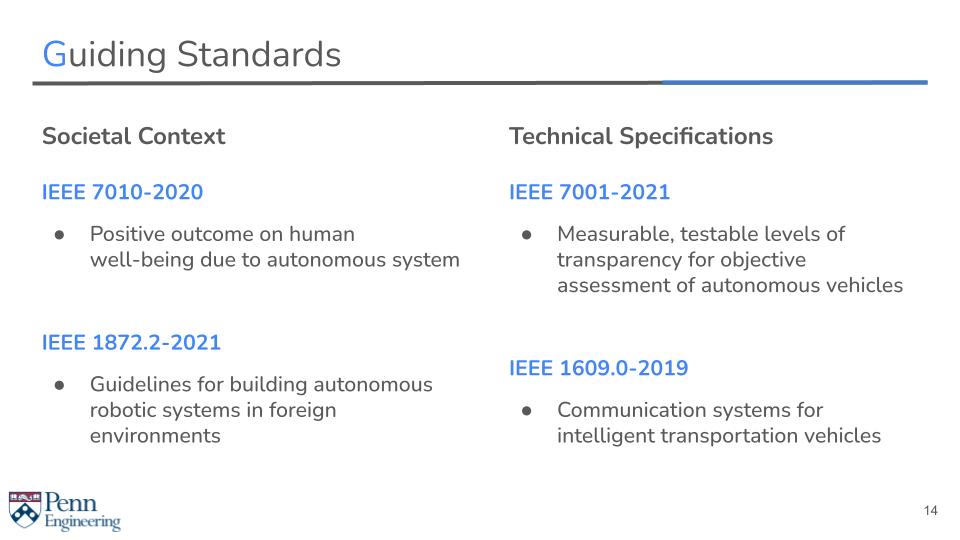 Guiding Standards

Societal Context

IEEE 7010-2020

● Positive outcome on human well-being due to autonomous system

IEEE 1872.2-2021

● Guidelines for building autonomous robotic systems in foreign environments

Technical Specifications

IEEE 7001-2021

● Measurable, testable levels of transparency for objective assessment of autonomous vehicles

IEEE 1609.0-2019

● Communication systems for intelligent transportation vehicles

Penn Engineering

14